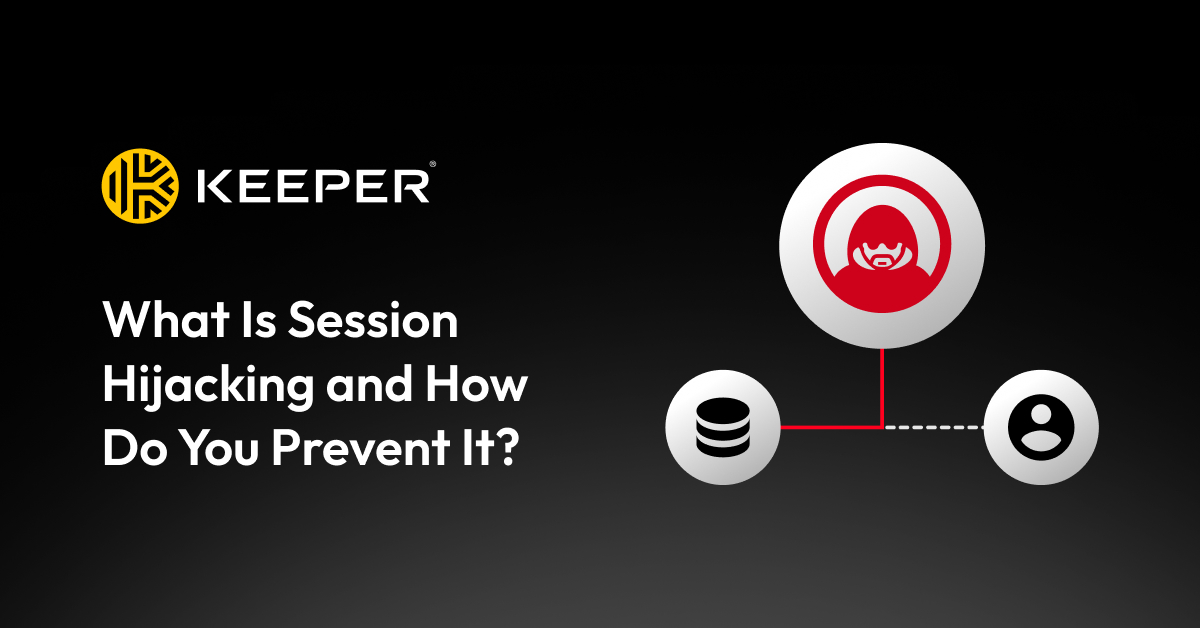 KEEPER®

What Is Session Hijacking and How Do You Prevent It?